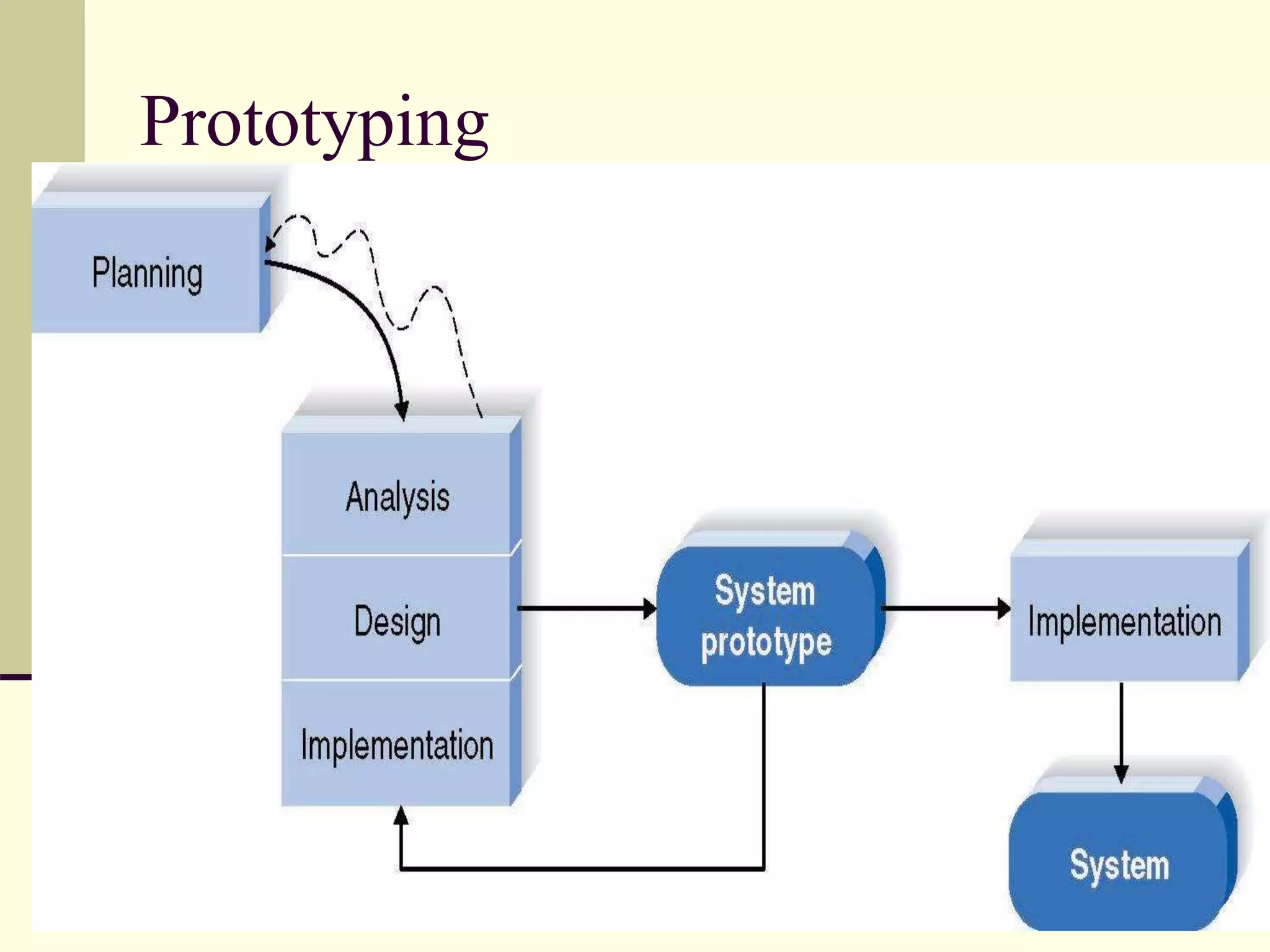 Prototyping

Planning

Analysis

Design

Implementation

System prototype

Implementation

System